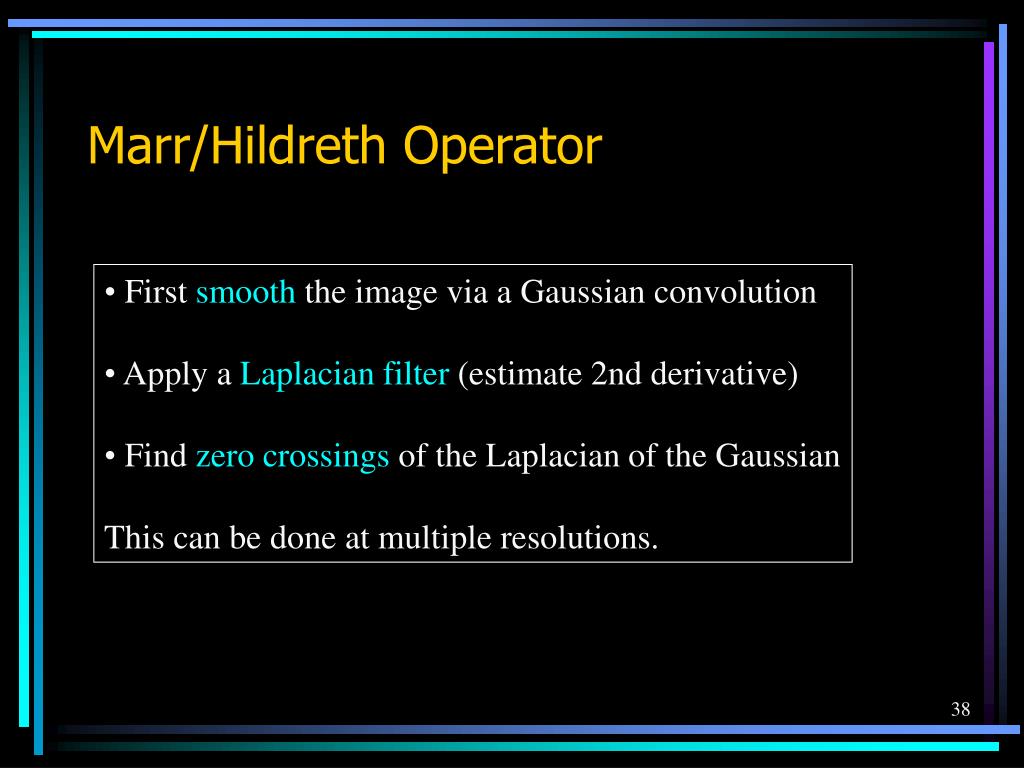 Marr/Hildreth Operator

• First smooth the image via a Gaussian convolution

• Apply a Laplacian filter (estimate 2nd derivative)

• Find zero crossings of the Laplacian of the Gaussian

This can be done at multiple resolutions.

38